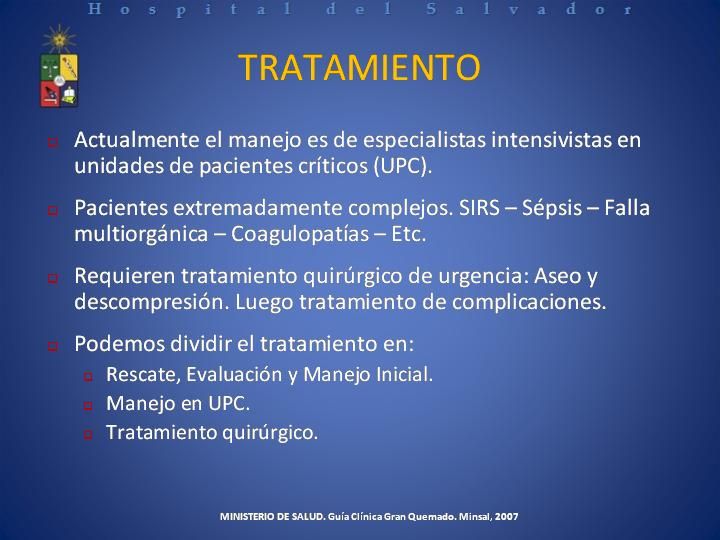 Hospital del Salvador

TRATAMIENTO

Actualmente el manejo es de especialistas intensivistas en unidades de pacientes críticos (UPC).

Pacientes extremadamente complejos. SIRS – Sépsis – Falla multiorgánica – Coagulopatías – Etc.

Requieren tratamiento quirúrgico de urgencia: Aseo y descompresión. Luego tratamiento de complicaciones.

Podemos dividir el tratamiento en:
Rescate, Evaluación y Manejo Inicial.
Manejo en UPC.
Tratamiento quirúrgico.

MINISTERIO DE SALUD. Guía Clínica Gran Quemado. Minsal, 2007